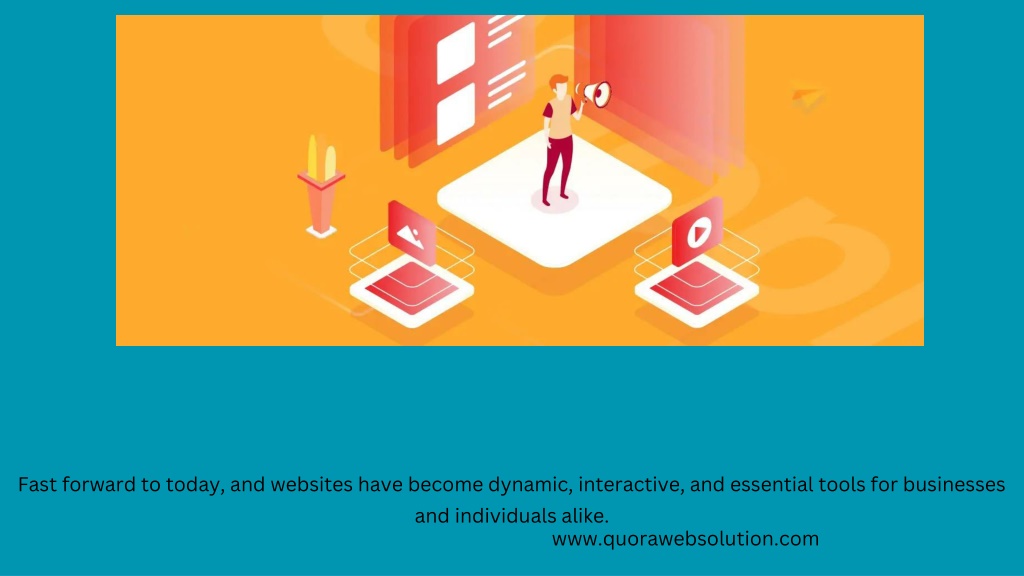 Fast forward to today, and websites have become dynamic, interactive, and essential tools for businesses and individuals alike.

www.quorawebsolution.com